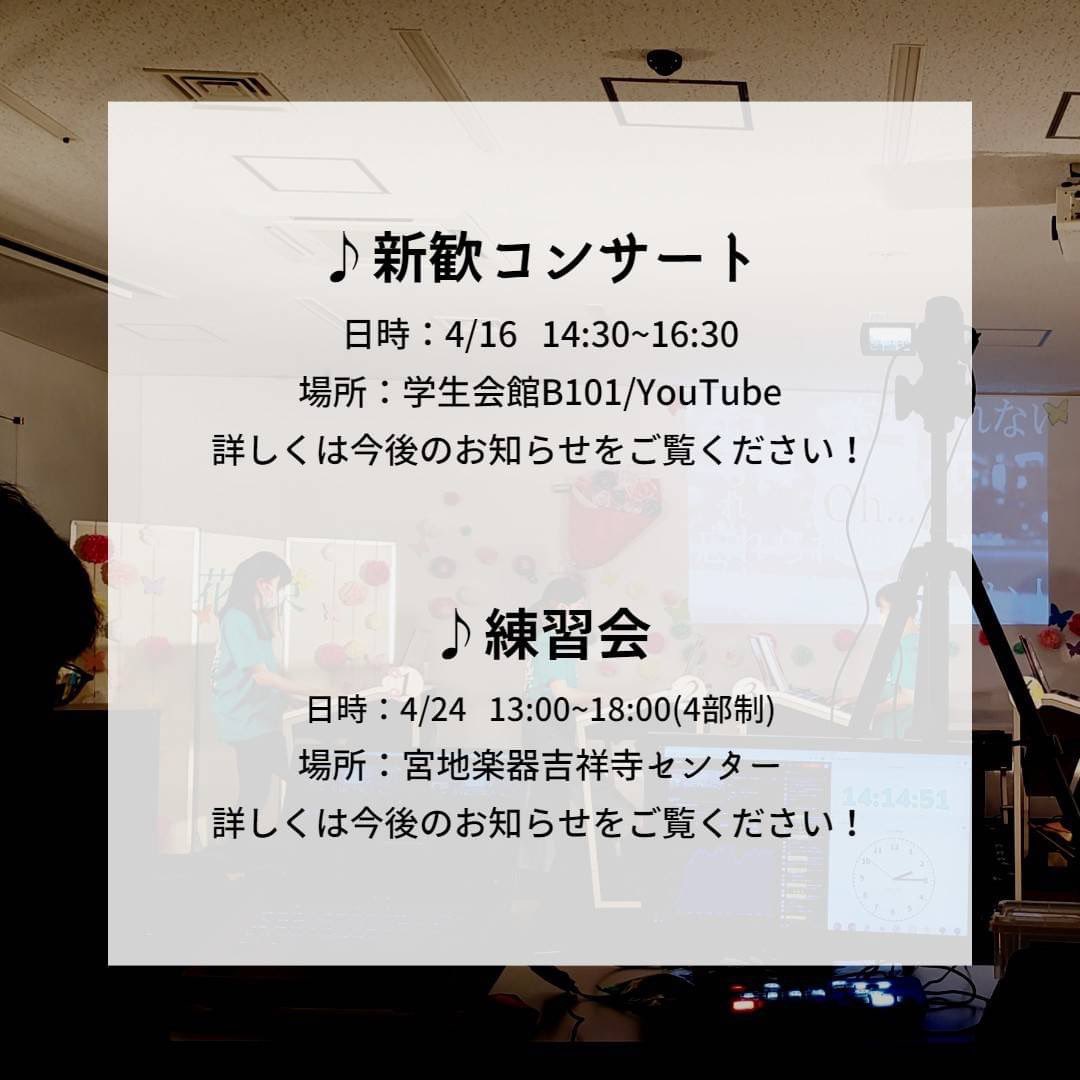 ♪新歓コンサート

日時：4/16 14:30~16:30
場所：学生会館B101/YouTube
詳しくは今後のお知らせをご覧ください！

♪練習会

日時：4/24 13:00~18:00(4部制)
場所：宮地楽器吉祥寺センター
詳しくは今後のお知らせをご覧ください！

14:14:51